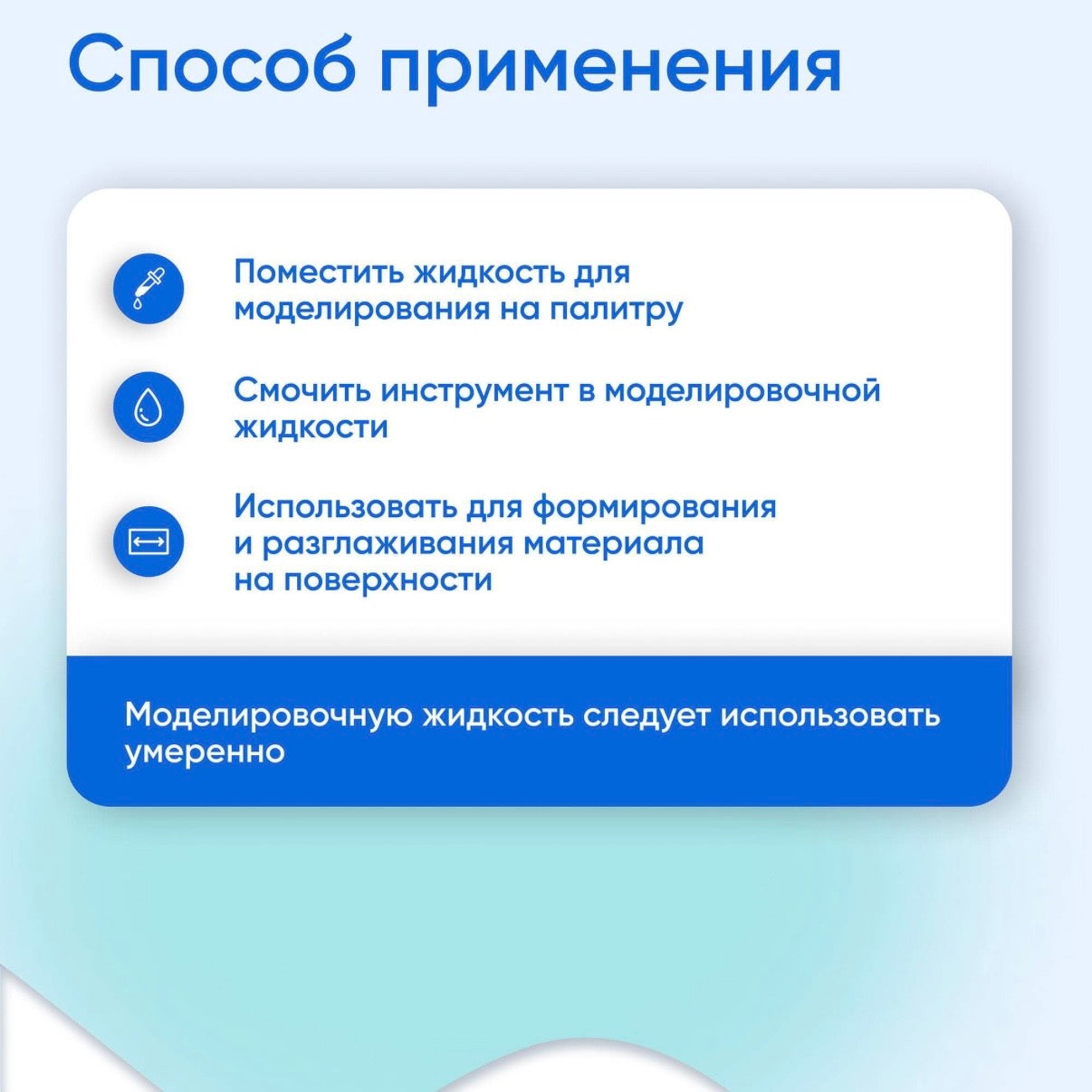 Способ применения

Поместить жидкость для моделирования на палитру

Смочить инструмент в моделировочной жидкости

Использовать для формирования и разглаживания материала на поверхности

Моделировочную жидкость следует использовать умеренно